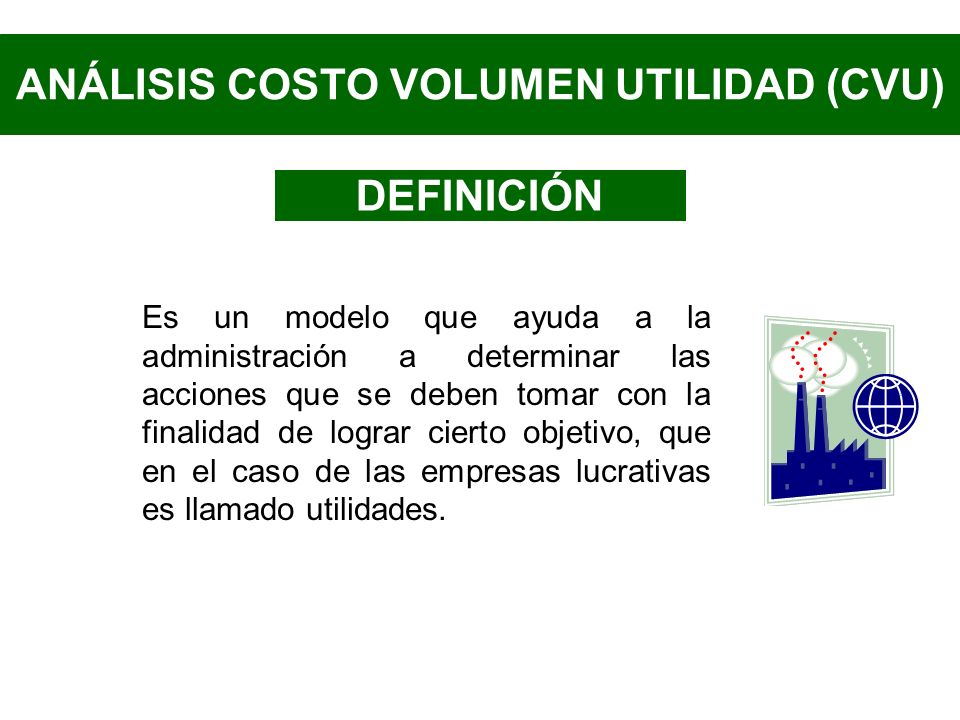 ANÁLISIS COSTO VOLUMEN UTILIDAD (CVU)

DEFINICIÓN

Es un modelo que ayuda a la administración a determinar las acciones que se deben tomar con la finalidad de lograr cierto objetivo, que en el caso de las empresas lucrativas es llamado utilidades.